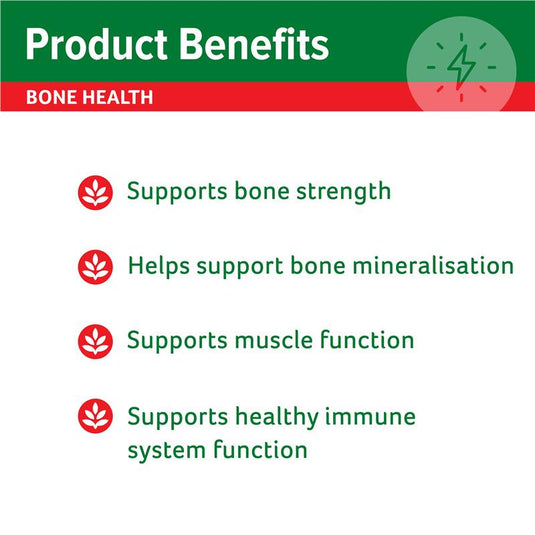 Product Benefits

BONE HEALTH

Supports bone strength

Helps support bone mineralisation

Supports muscle function

Supports healthy immune system function